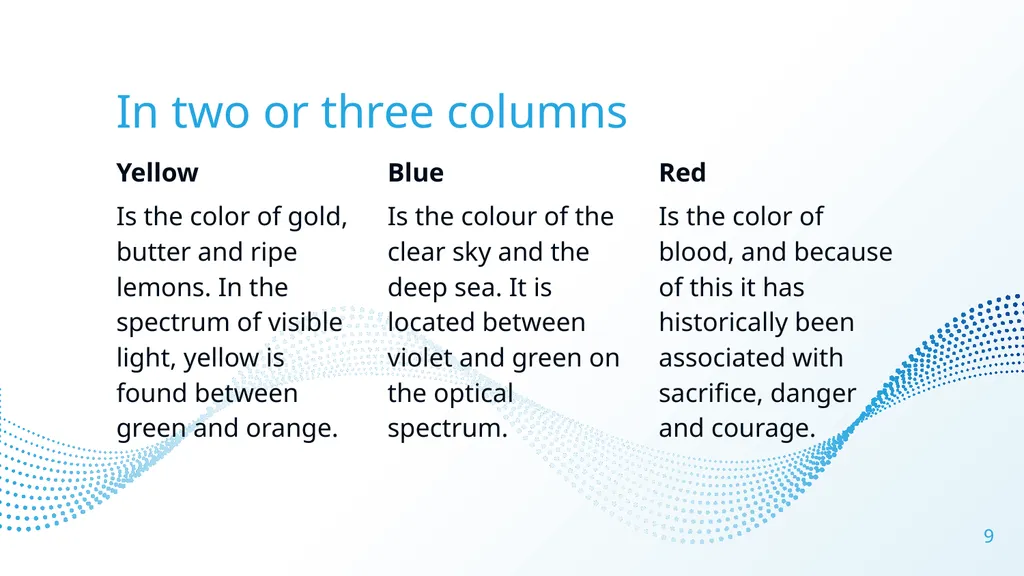 In two or three columns

Yellow

Is the color of gold, butter and ripe lemons. In the spectrum of visible light, yellow is found between green and orange.

Blue

Is the colour of the clear sky and the deep sea. It is located between violet and green on the optical spectrum.

Red

Is the color of blood, and because of this it has historically been associated with sacrifice, danger and courage.

9